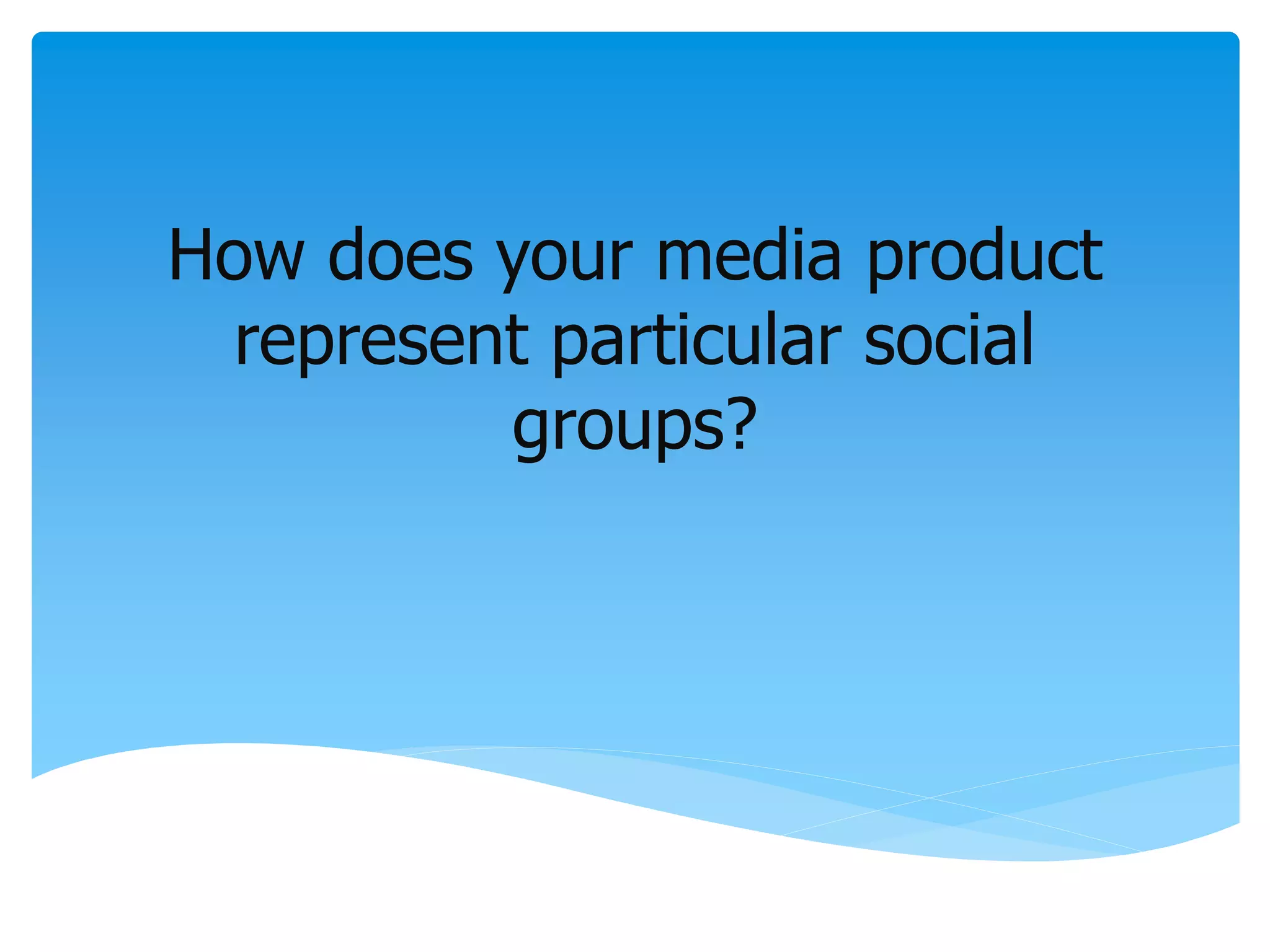 How does your media product represent particular social groups?